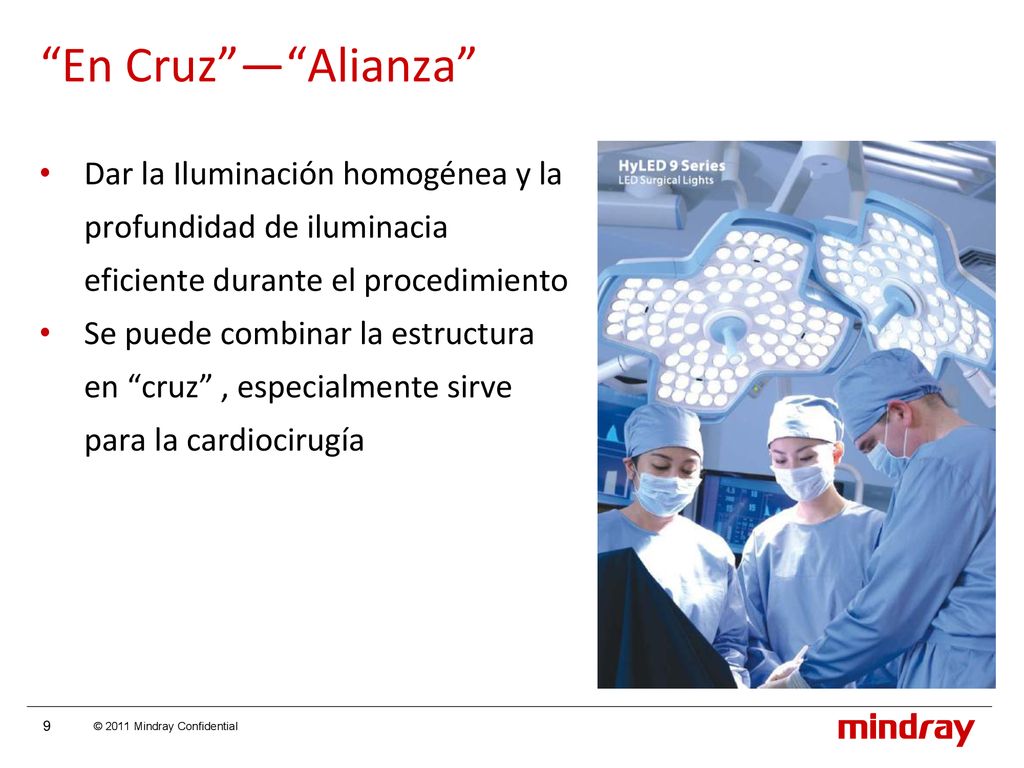 “En Cruz”—“Alianza”

• Dar la Iluminación homogénea y la profundidad de iluminacia eficiente durante el procedimiento
• Se puede combinar la estructura en “cruz” , especialmente sirve para la cardiocirugía

HyLED 9 Series
LED Surgical Lights

9 © 2011 Mindray Confidential

mindray